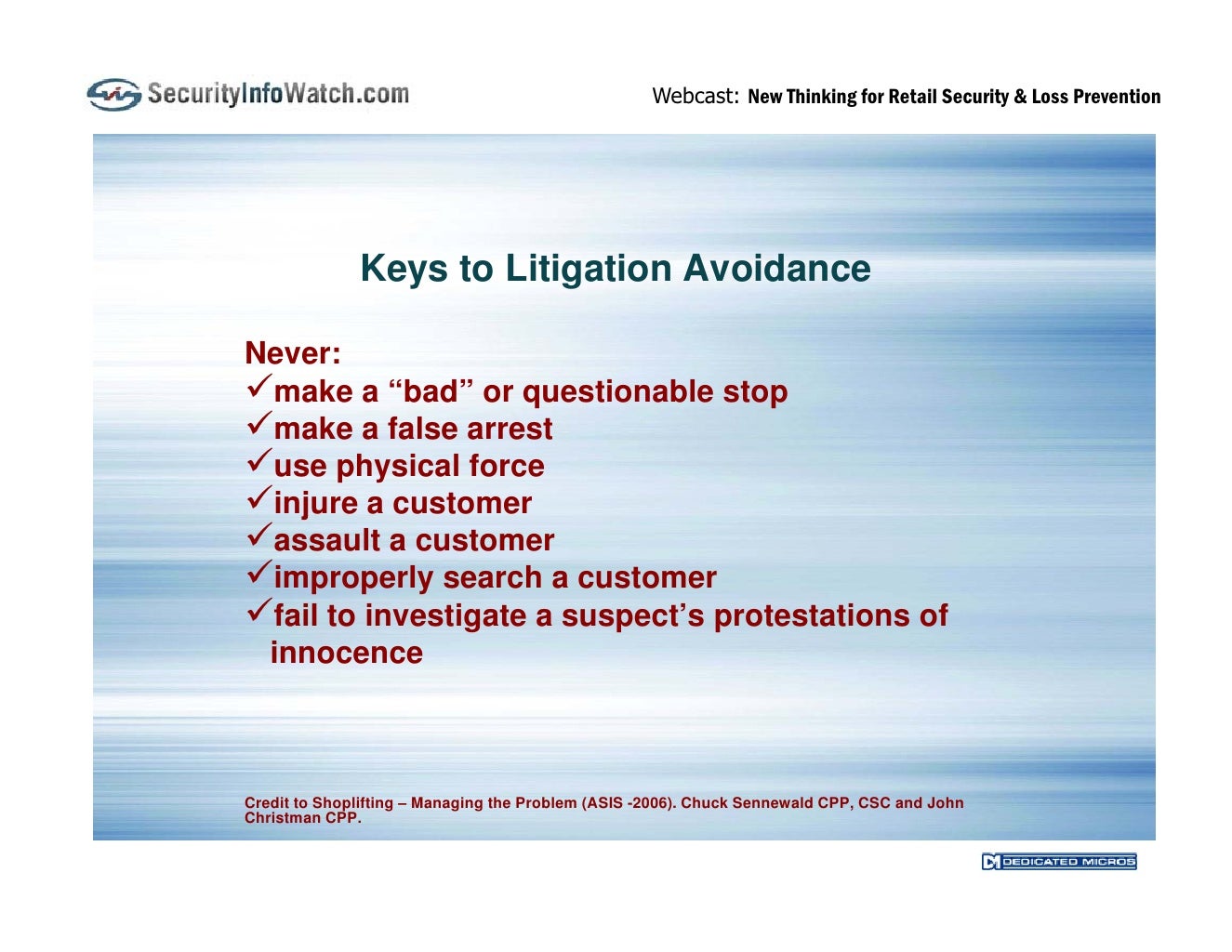 SecurityInfoWatch.com

Webcast: New Thinking for Retail Security & Loss Prevention

Keys to Litigation Avoidance

Never:
✓make a “bad” or questionable stop
✓make a false arrest
✓use physical force
✓injure a customer
✓assault a customer
✓improperly search a customer
✓fail to investigate a suspect’s protestations of innocence

Credit to Shoplifting – Managing the Problem (ASIS -2006). Chuck Sennewald CPP, CSC and John Christman CPP.

DEDICATED MICROS